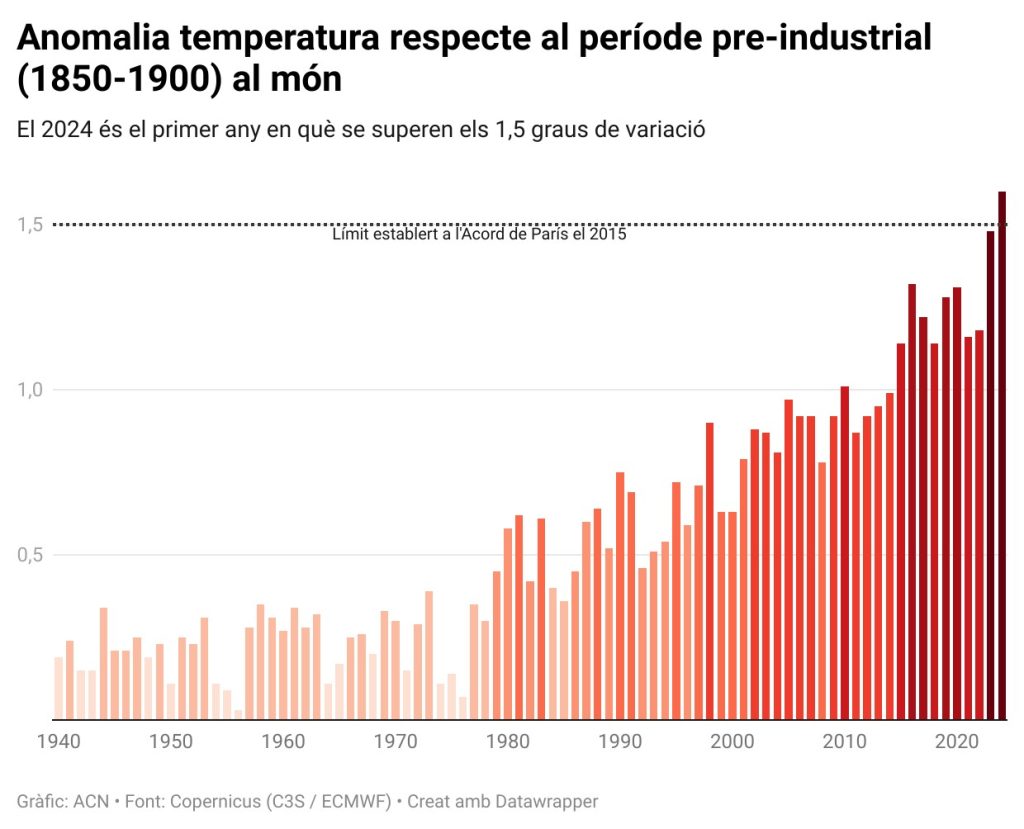 Anomalia temperatura respecte al període pre-industrial (1850-1900) al món

El 2024 és el primer any en què se superen els 1,5 graus de variació

1,5
Límit establert a l'Acord de París el 2015
1,0
0,5

1940 1950 1960 1970 1980 1990 2000 2010 2020

Gràfic: ACN • Font: Copernicus (C3S / ECMWF) • Creat amb Datawrapper